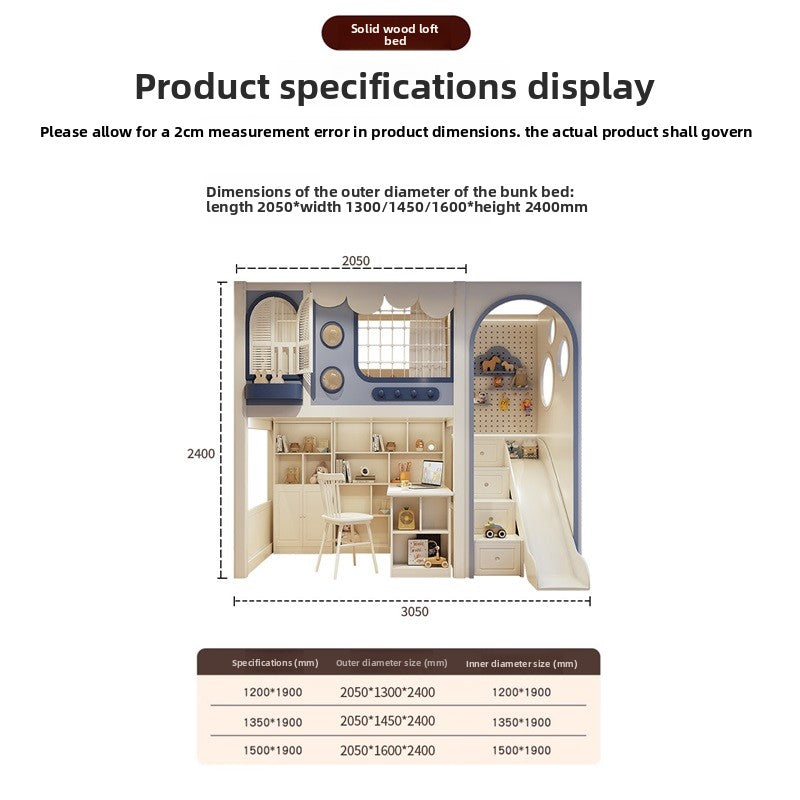 Solid wood loft bed

Product specifications display

Please allow for a 2cm measurement error in product dimensions. the actual product shall govern

Dimensions of the outer diameter of the bunk bed: length 2050*width 1300/1450/1600*height 2400mm

2050

2400

3050

| Specifications (mm) | Outer diameter size (mm) | Inner diameter size (mm) |
|---|---|---|
| 1200*1900 | 2050*1300*2400 | 1200*1900 |
| 1350*1900 | 2050*1450*2400 | 1350*1900 |
| 1500*1900 | 2050*1600*2400 | 1500*1900 |